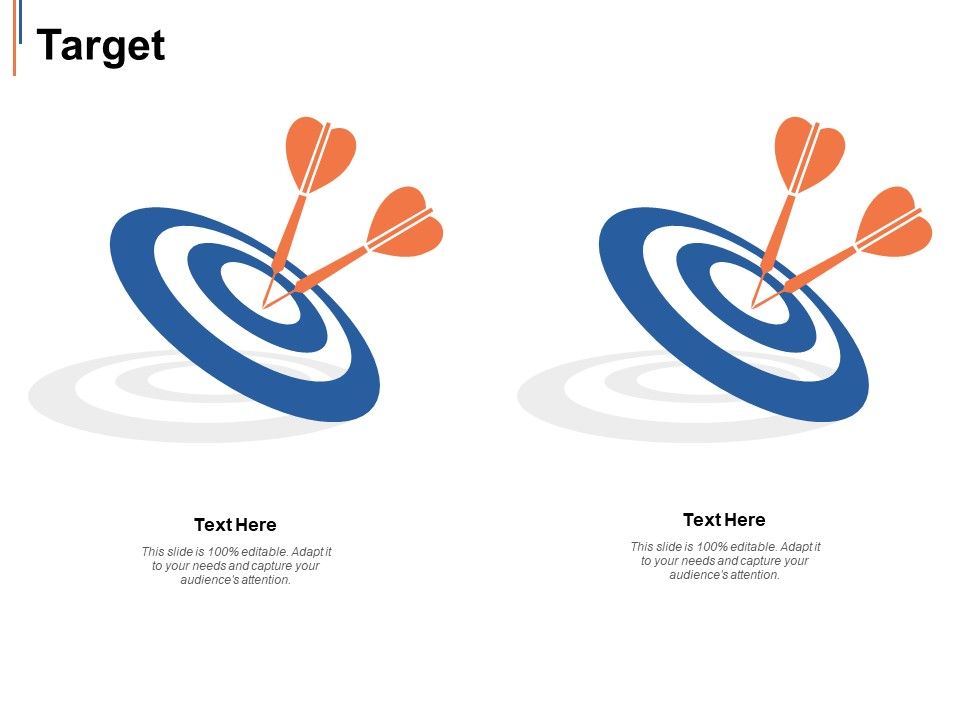 Target

Text Here

This slide is 100% editable. Adapt it to your needs and capture your audience's attention.

Text Here

This slide is 100% editable. Adapt it to your needs and capture your audience's attention.